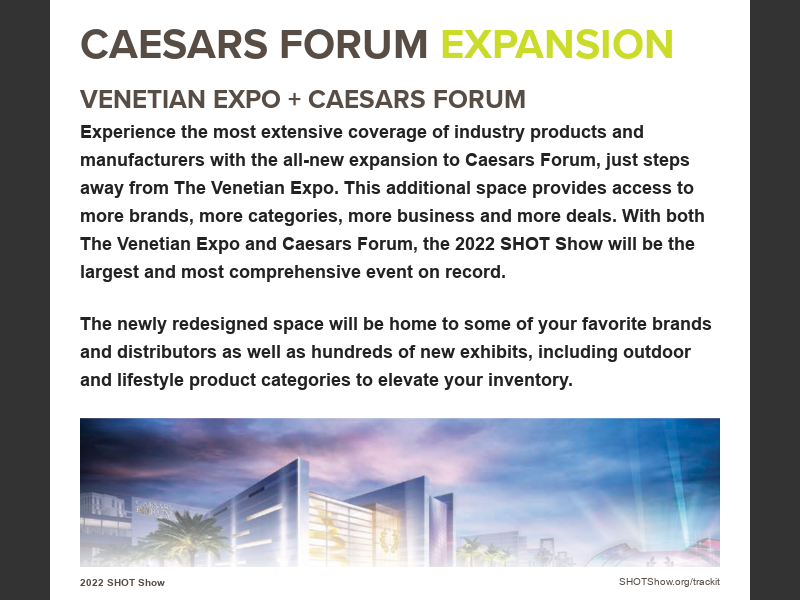 CAESARS FORUM EXPANSION

VENETIAN EXPO + CAESARS FORUM

Experience the most extensive coverage of industry products and manufacturers with the all-new expansion to Caesars Forum, just steps away from The Venetian Expo. This additional space provides access to more brands, more categories, more business and more deals. With both The Venetian Expo and Caesars Forum, the 2022 SHOT Show will be the largest and most comprehensive event on record.

The newly redesigned space will be home to some of your favorite brands and distributors as well as hundreds of new exhibits, including outdoor and lifestyle product categories to elevate your inventory.

2022 SHOT Show

SHOTShow.org/trackit